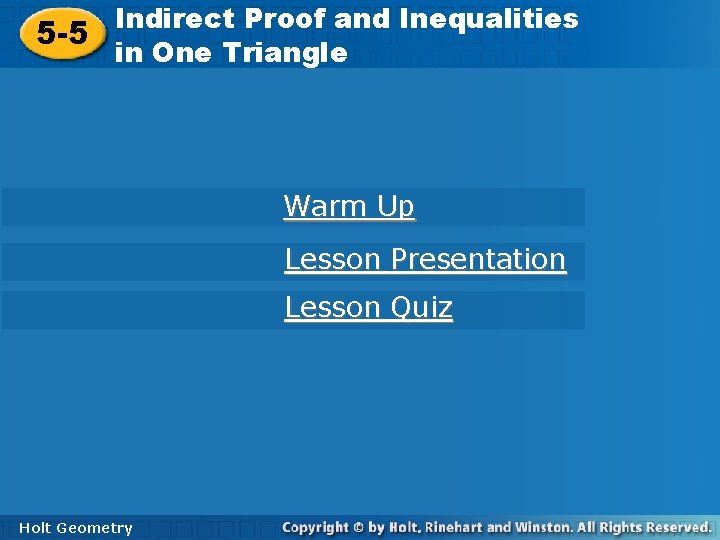 5-5 Indirect Proof and Inequalities in One Triangle

Warm Up

Lesson Presentation

Lesson Quiz

Holt Geometry

Copyright © by Holt, Rinehart and Winston. All Rights Reserved.